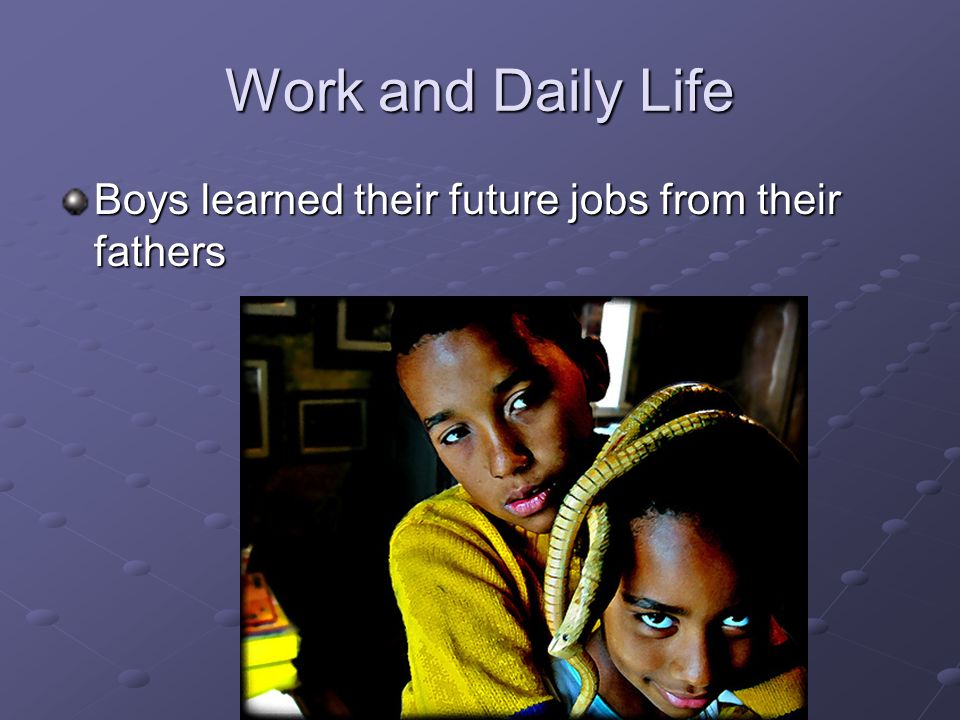 Work and Daily Life

Boys learned their future jobs from their fathers